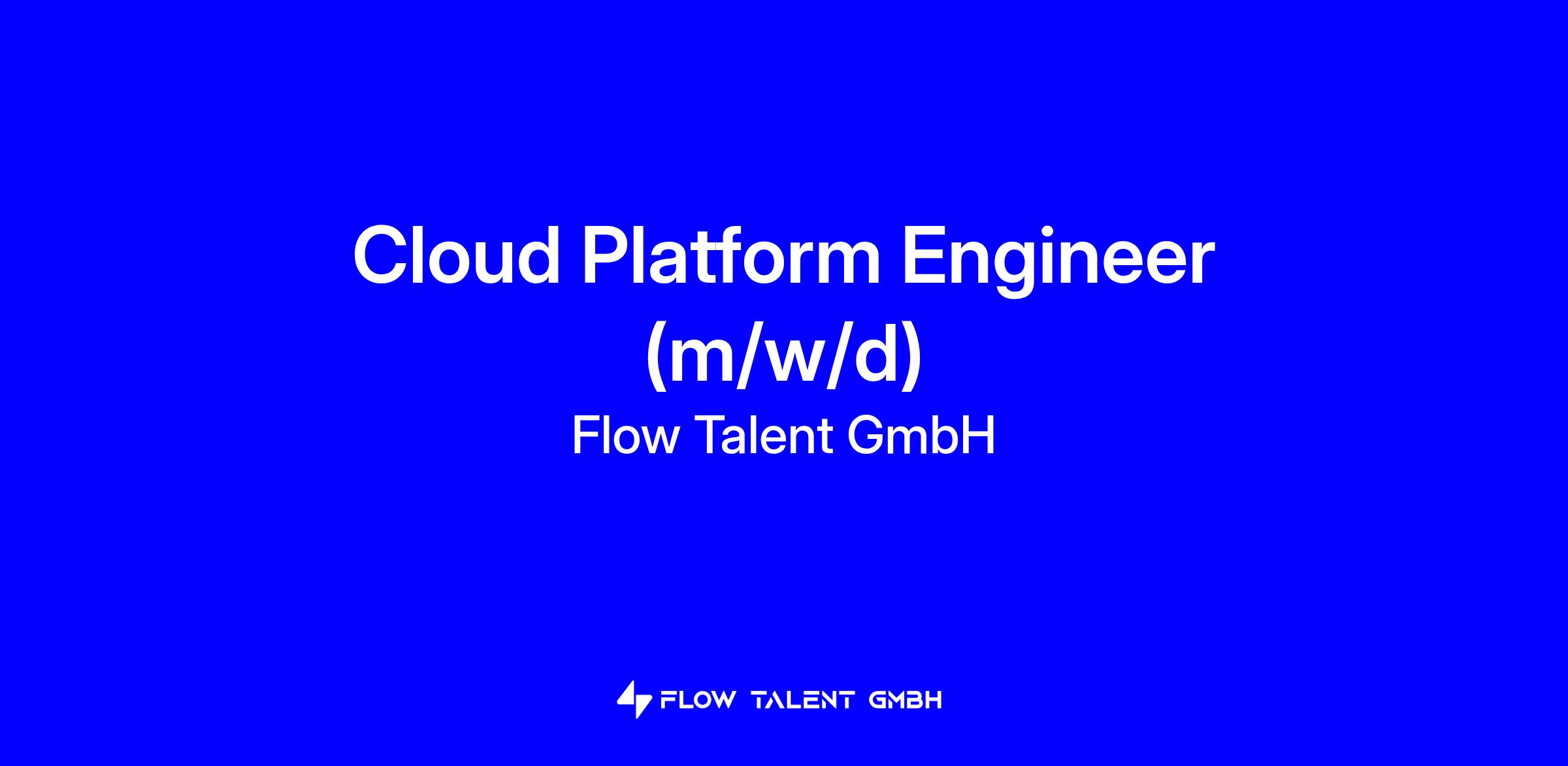 Cloud Platform Engineer (m/w/d)
Flow Talent GmbH

FLOW TALENT GMBH